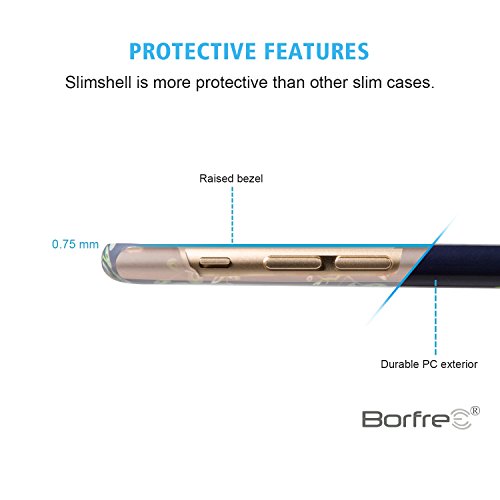 PROTECTIVE FEATURES

Slimshell is more protective than other slim cases.

Raised bezel

0.75 mm

Durable PC exterior

Borfree®